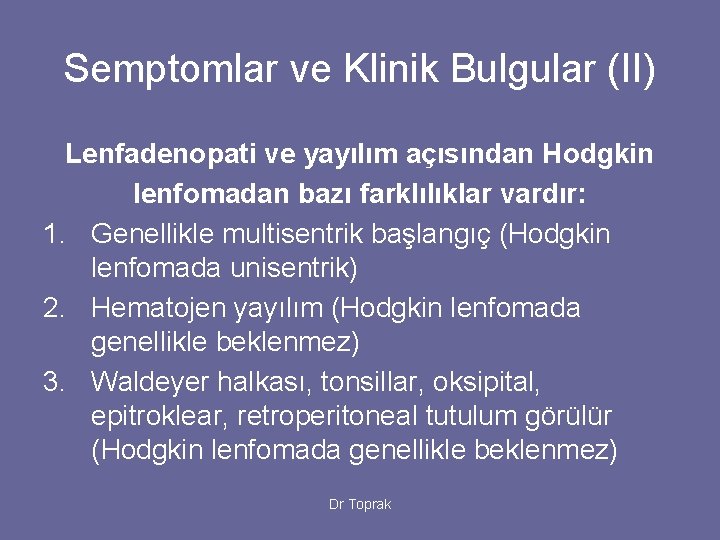 Semptomlar ve Klinik Bulgular (II)

Lenfadenopati ve yayılım açısından Hodgkin lenfomadan bazı farklılıklar vardır:

1. Genellikle multisentrik başlangıç (Hodgkin lenfomada unisentrik)
2. Hematojen yayılım (Hodgkin lenfomada genellikle beklenmez)
3. Waldeyer halkası, tonsillar, oksipital, epitroklear, retroperitoneal tutulum görülür (Hodgkin lenfomada genellikle beklenmez)

Dr Toprak